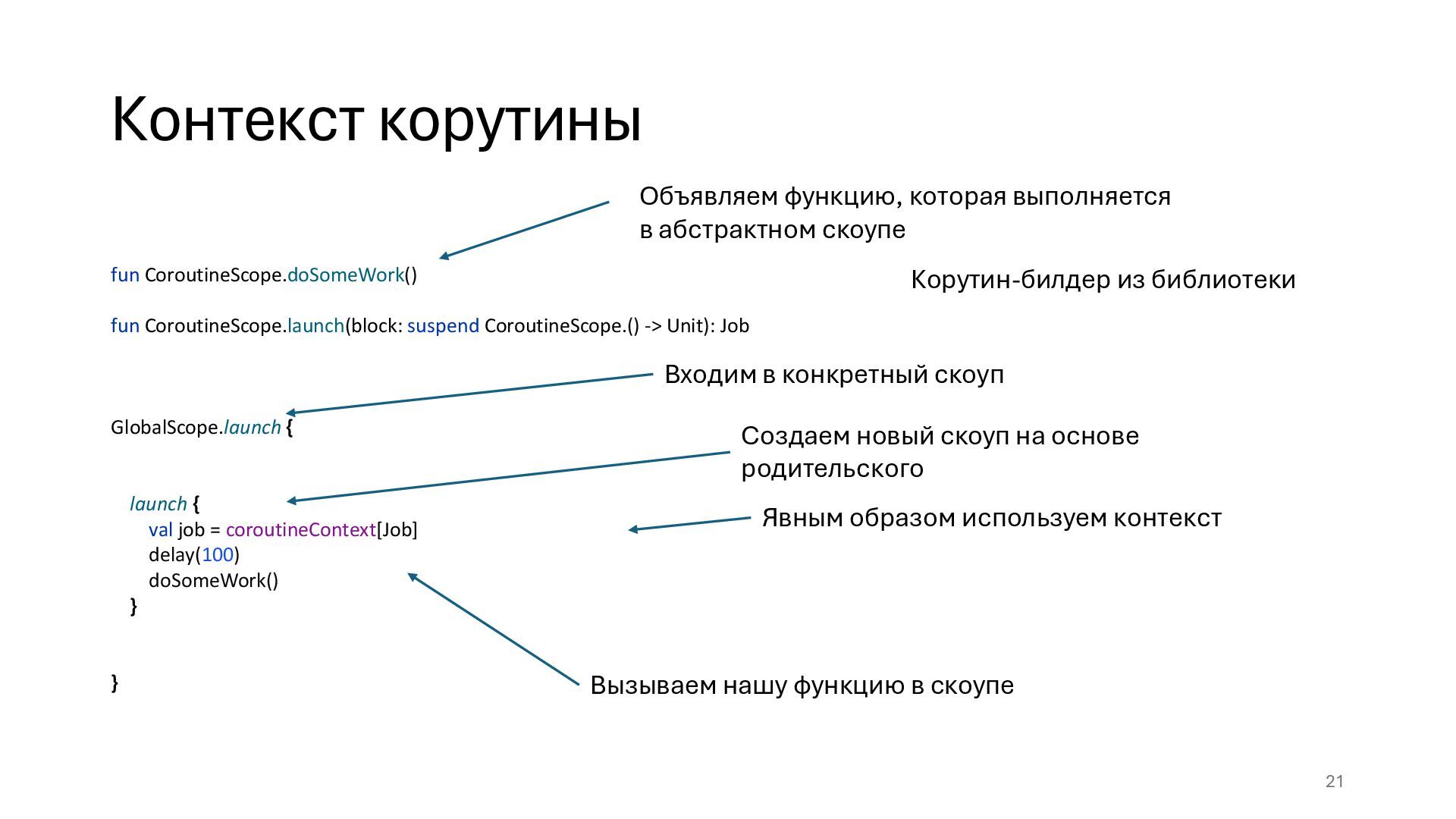 Контекст корутины

Объявляем функцию, которая выполняется в абстрактном скоупе

fun CoroutineScope.doSomeWork()

Корутин-билдер из библиотеки

fun CoroutineScope.launch(block: suspend CoroutineScope.() -> Unit): Job

Входим в конкретный скоуп

GlobalScope.launch {

Создаем новый скоуп на основе родительского

launch {
val job = coroutineContext[Job]
delay(100)
doSomeWork()
}

Явным образом используем контекст

}

Вызываем нашу функцию в скоупе

21